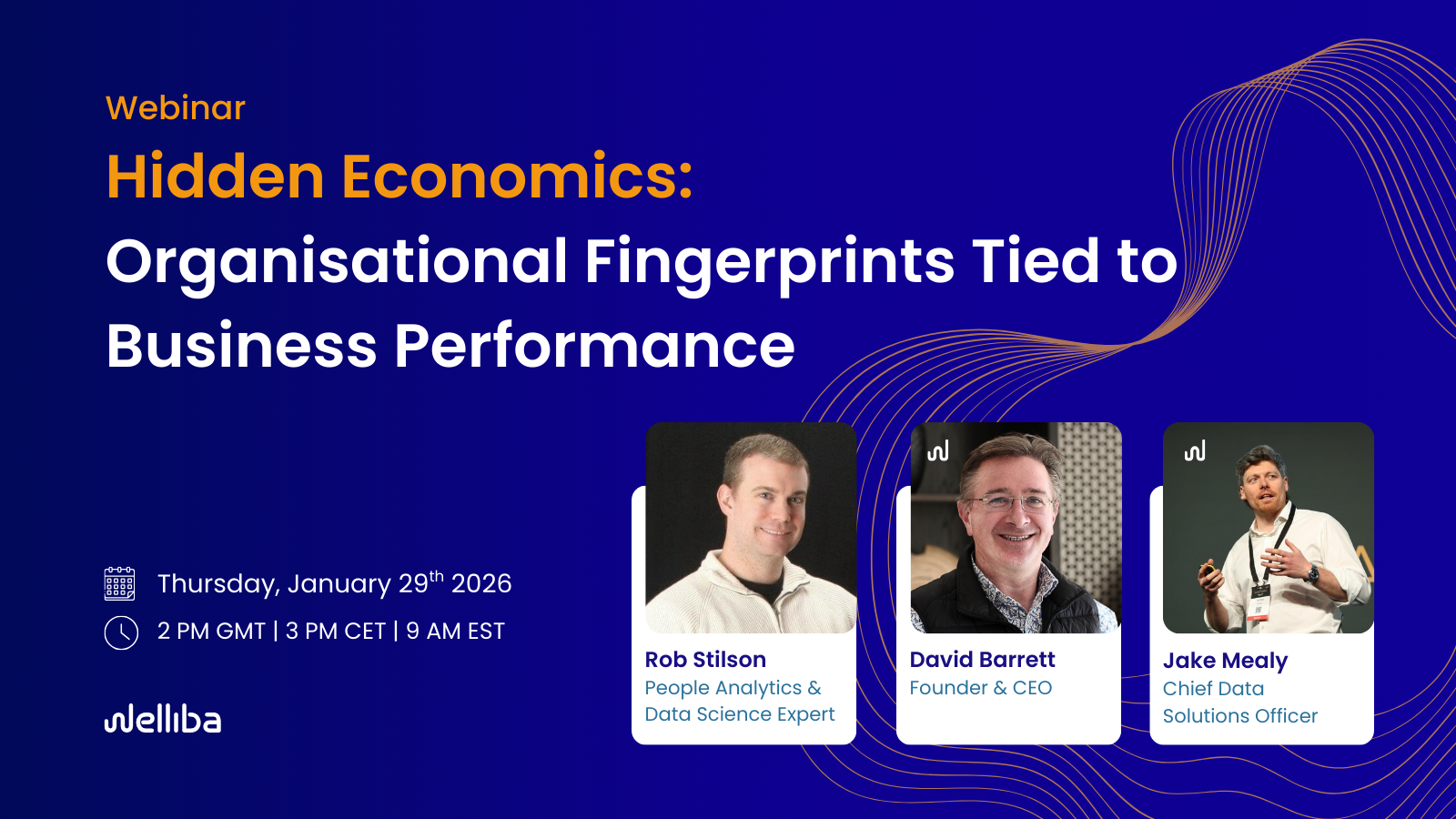 Webinar
Hidden Economics:
Organisational Fingerprints Tied to Business Performance

Thursday, January 29$^{th}$ 2026
2 PM GMT | 3 PM CET | 9 AM EST

welliba

Rob Stilson
People Analytics & Data Science Expert

David Barrett
Founder & CEO

Jake Mealy
Chief Data Solutions Officer